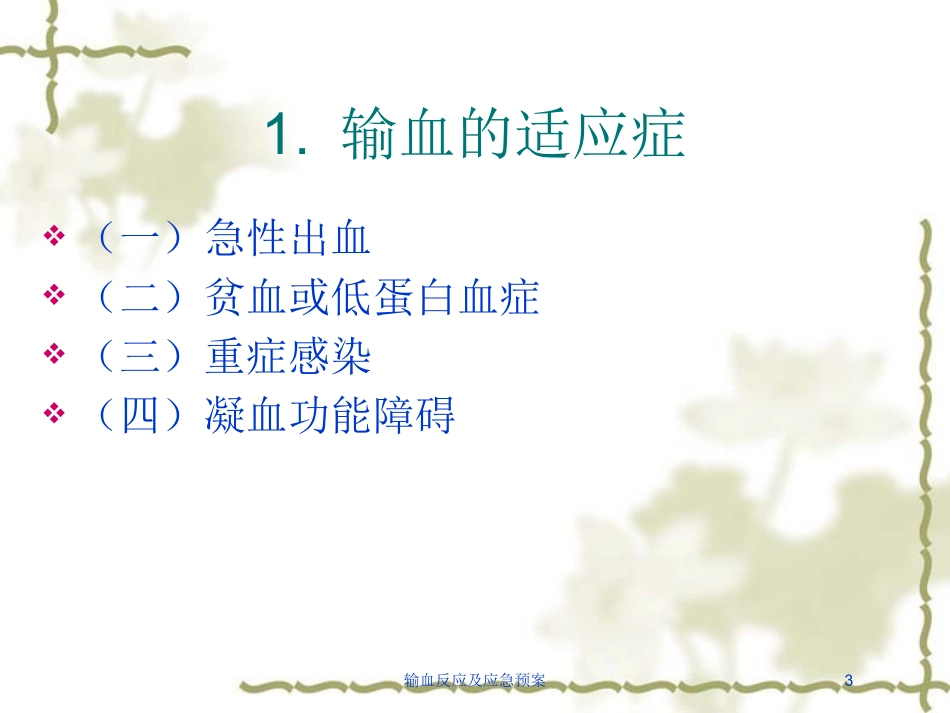 1. 输血的适应症

❖ （一）急性出血
❖ （二）贫血或低蛋白血症
❖ （三）重症感染
❖ （四）凝血功能障碍

输血反应及应急预案

3